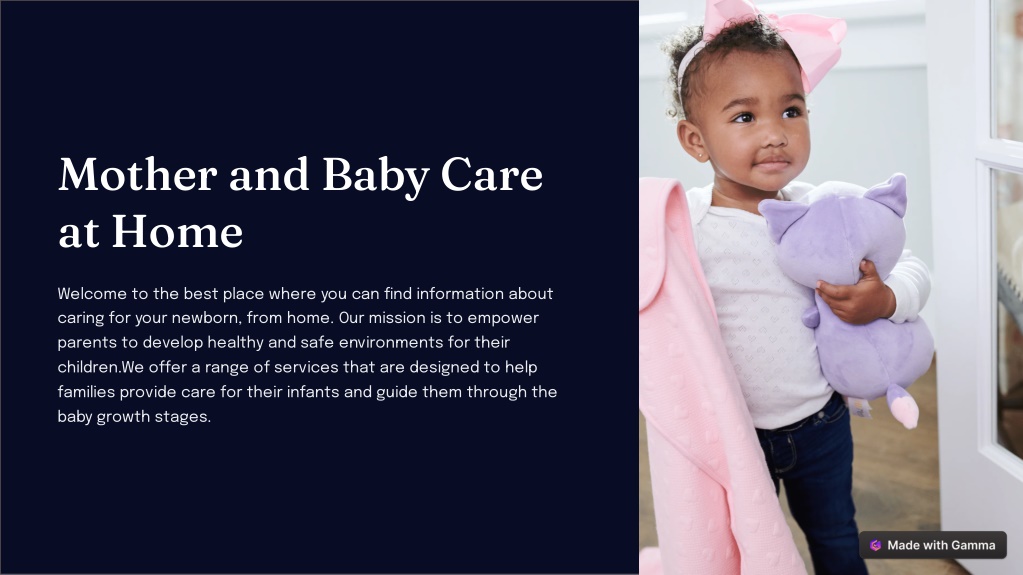 Mother and Baby Care at Home

Welcome to the best place where you can find information about caring for your newborn, from home. Our mission is to empower parents to develop healthy and safe environments for their children.We offer a range of services that are designed to help families provide care for their infants and guide them through the baby growth stages.

Made with Gamma